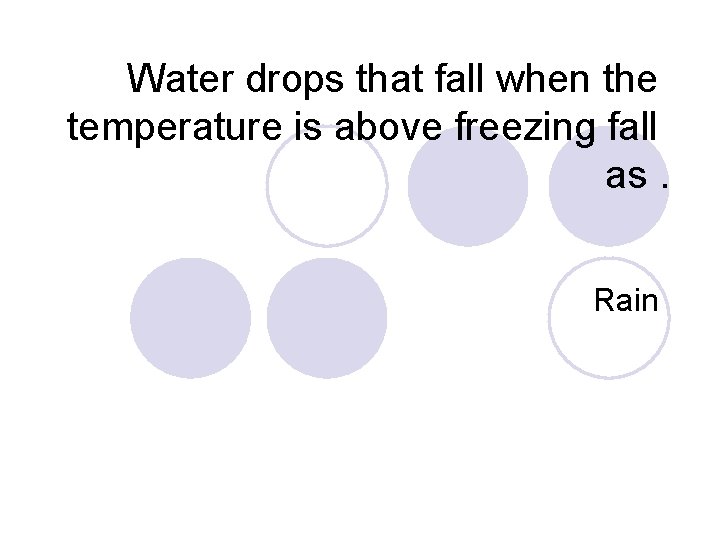 Water drops that fall when the temperature is above freezing fall as .

Rain